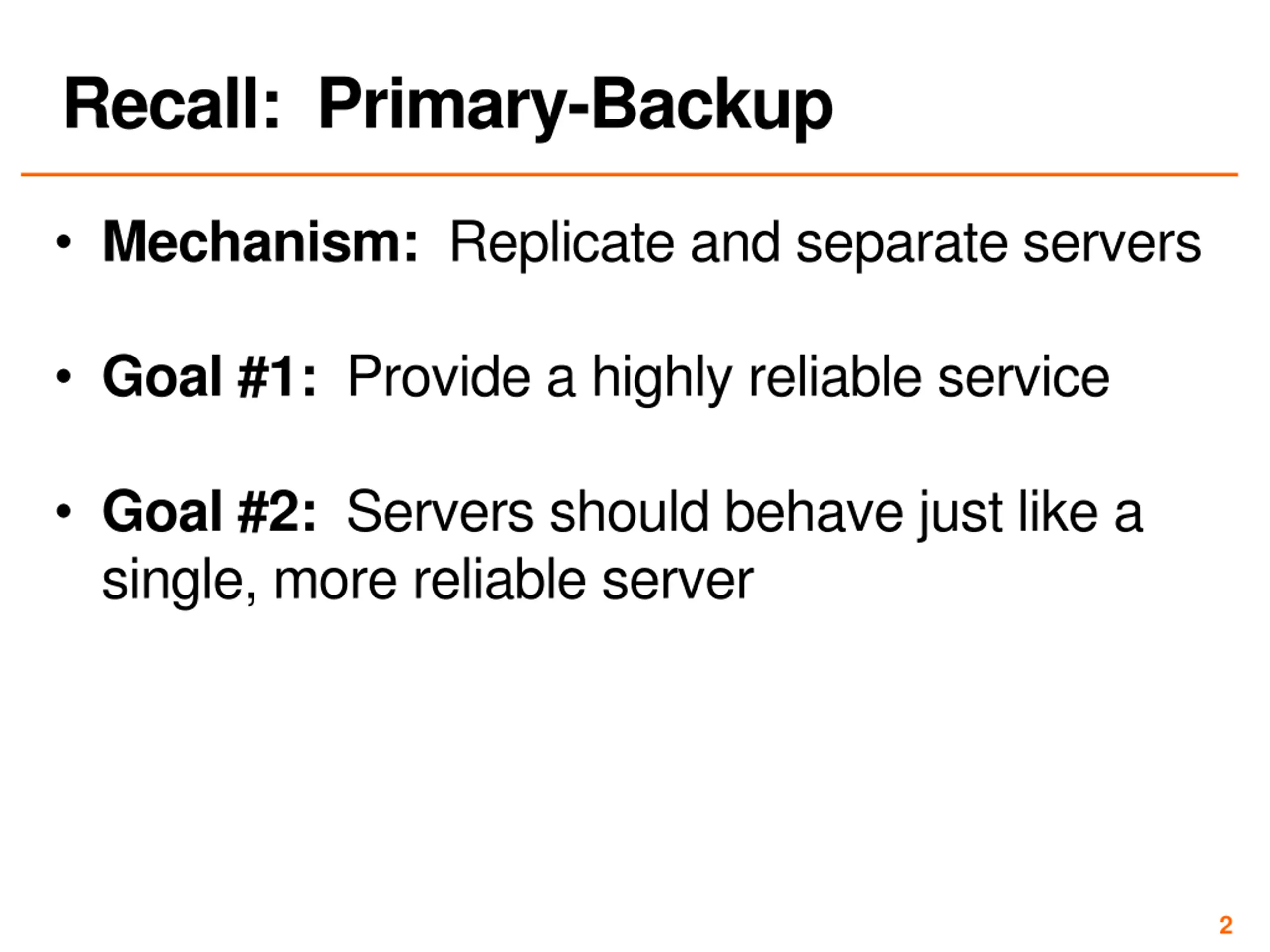 Recall: Primary-Backup

• Mechanism: Replicate and separate servers

• Goal #1: Provide a highly reliable service

• Goal #2: Servers should behave just like a single, more reliable server

2